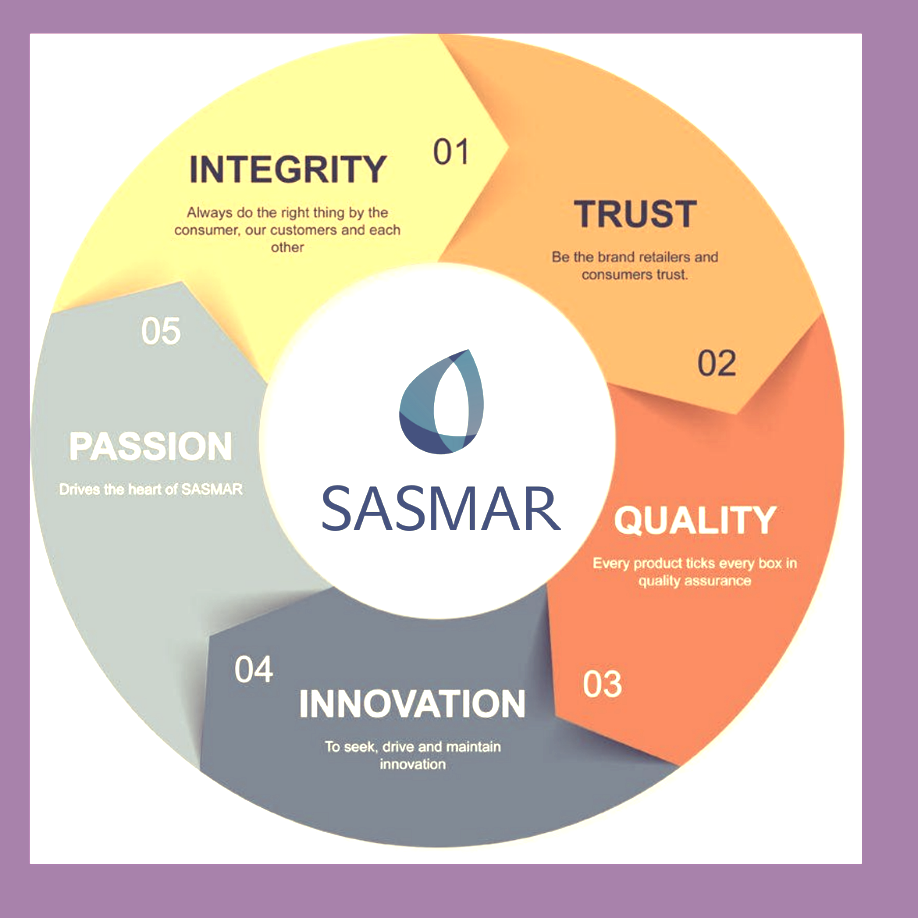 INTEGRITY
01
Always do the right thing by the consumer, our customers and each other

TRUST
Be the brand retailers and consumers trust.
02

QUALITY
Every product ticks every box in quality assurance
03

04
INNOVATION
To seek, drive and maintain innovation

05
PASSION
Drives the heart of SASMAR

SASMAR